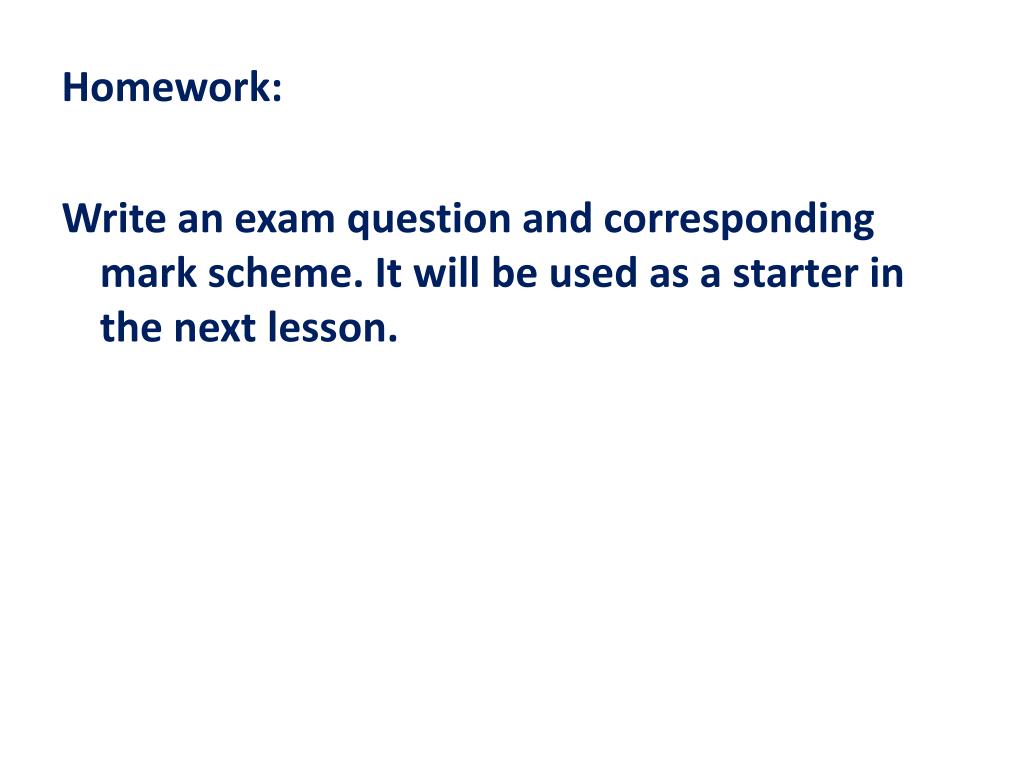 Homework:

Write an exam question and corresponding mark scheme. It will be used as a starter in the next lesson.